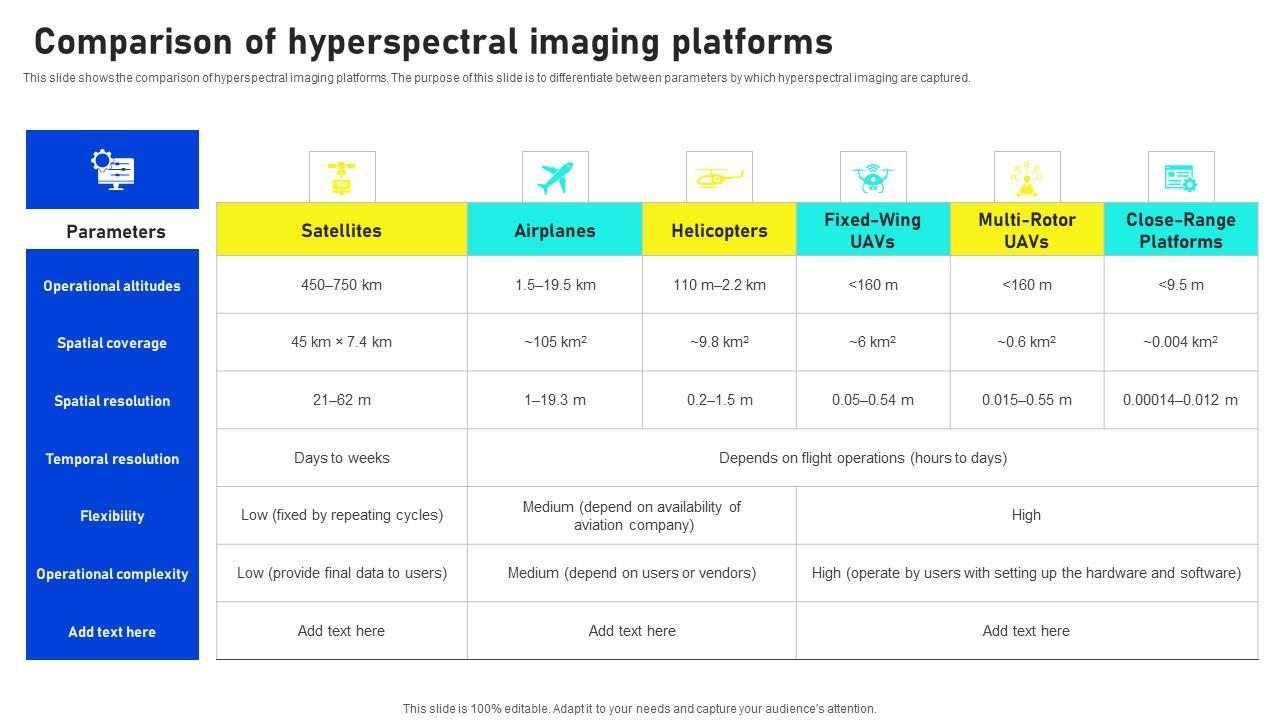 Comparison of hyperspectral imaging platforms

This slide shows the comparison of hyperspectral imaging platforms. The purpose of this slide is to differentiate between parameters by which hyperspectral imaging are captured.

| Parameters | Satellites | Airplanes | Helicopters | Fixed-Wing UAVs | Multi-Rotor UAVs | Close-Range Platforms |
|---|---|---|---|---|---|---|
| Operational altitudes | 450–750 km | 1.5–19.5 km | 110 m–2.2 km | <160 m | <160 m | <9.5 m |
| Spatial coverage | 45 km × 7.4 km | ~105 km$^2$ | ~9.8 km$^2$ | ~6 km$^2$ | ~0.6 km$^2$ | ~0.004 km$^2$ |
| Spatial resolution | 21–62 m | 1–19.3 m | 0.2–1.5 m | 0.05–0.54 m | 0.015–0.55 m | 0.00014–0.012 m |
| Temporal resolution | Days to weeks | Depends on flight operations (hours to days) | | | | |
| Flexibility | Low (fixed by repeating cycles) | Medium (depend on availability of aviation company) | | High | | |
| Operational complexity | Low (provide final data to users) | Medium (depend on users or vendors) | | High (operate by users with setting up the hardware and software) | | |
| Add text here | Add text here | Add text here | | Add text here | | |

This slide is 100% editable. Adapt it to your needs and capture your audience's attention.